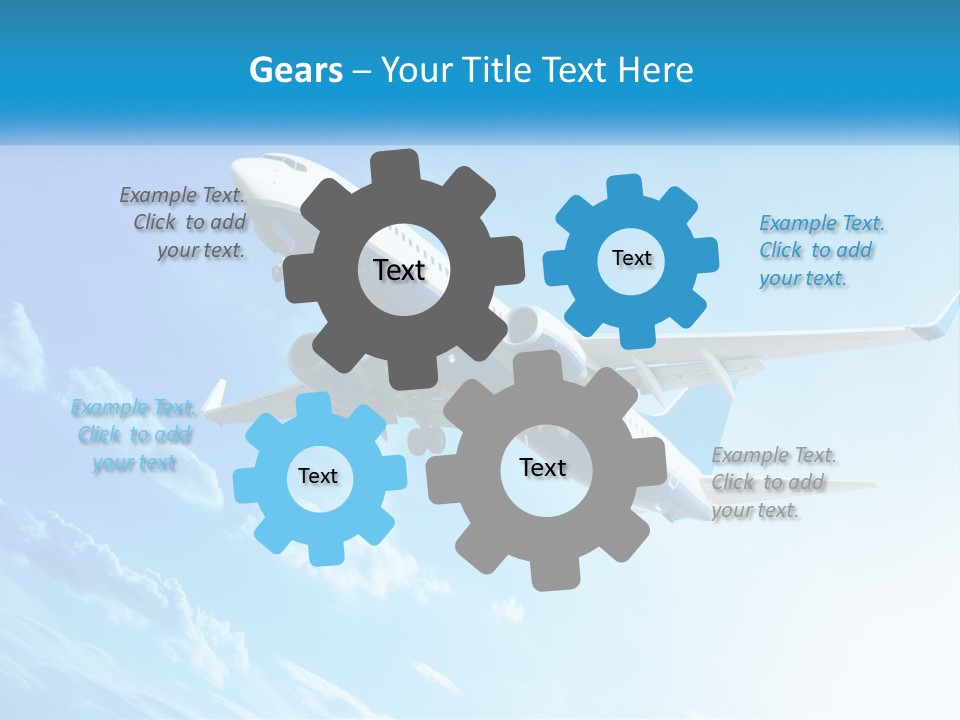 Gears – Your Title Text Here

Example Text. Click to add your text.

Text

Text

Example Text. Click to add your text.

Example Text. Click to add your text

Text

Text

Example Text. Click to add your text.